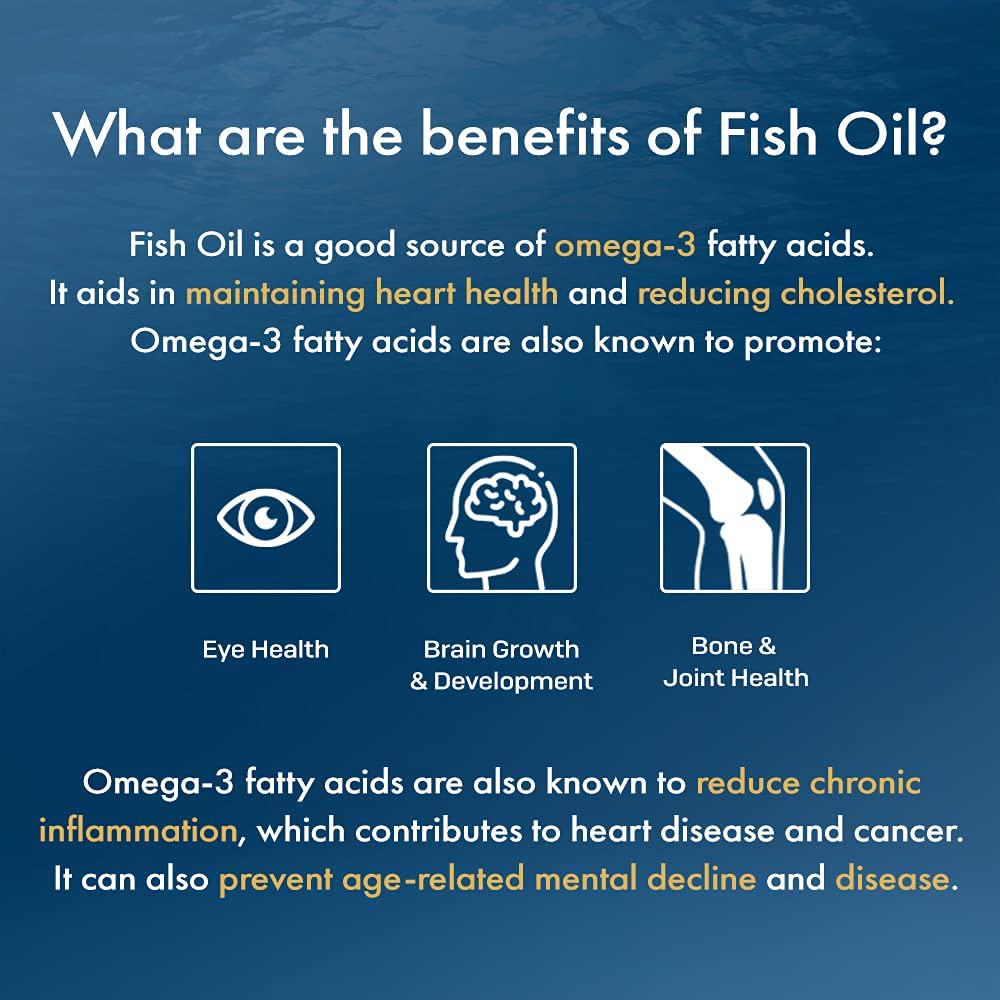 What are the benefits of Fish Oil?

Fish Oil is a good source of omega-3 fatty acids. It aids in maintaining heart health and reducing cholesterol. Omega-3 fatty acids are also known to promote:

Eye Health

Brain Growth & Development

Bone & Joint Health

Omega-3 fatty acids are also known to reduce chronic inflammation, which contributes to heart disease and cancer. It can also prevent age-related mental decline and disease.